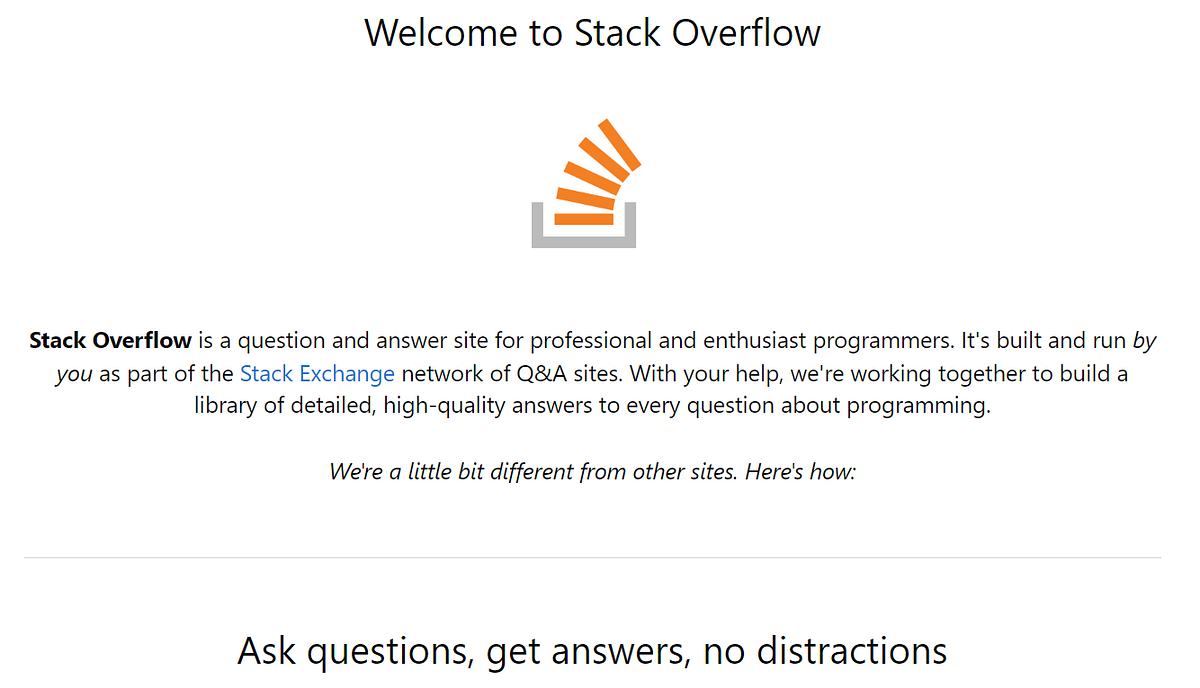 Welcome to Stack Overflow

Stack Overflow is a question and answer site for professional and enthusiast programmers. It's built and run by you as part of the Stack Exchange network of Q&A sites. With your help, we're working together to build a library of detailed, high-quality answers to every question about programming.

We're a little bit different from other sites. Here's how:

Ask questions, get answers, no distractions